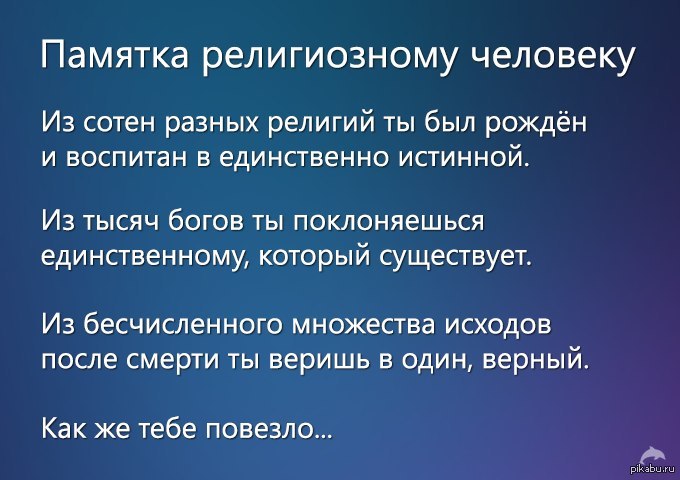 Памятка религиозному человеку

Из сотен разных религий ты был рождён и воспитан в единственно истинной.

Из тысяч богов ты поклоняешься единственному, который существует.

Из бесчисленного множества исходов после смерти ты веришь в один, верный.

Как же тебе повезло...

pikabu.ru